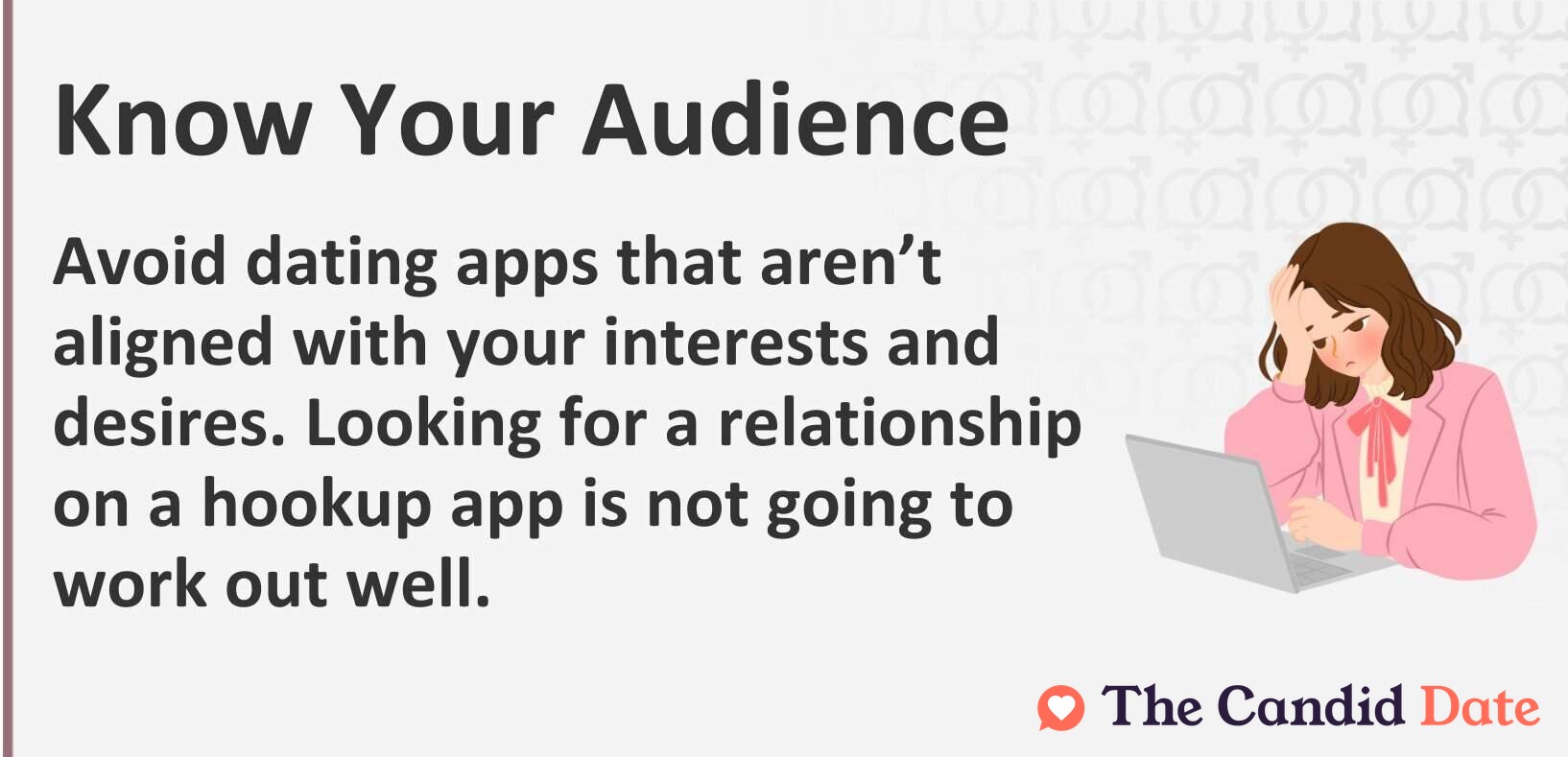 Know Your Audience

Avoid dating apps that aren’t aligned with your interests and desires. Looking for a relationship on a hookup app is not going to work out well.

The Candid Date